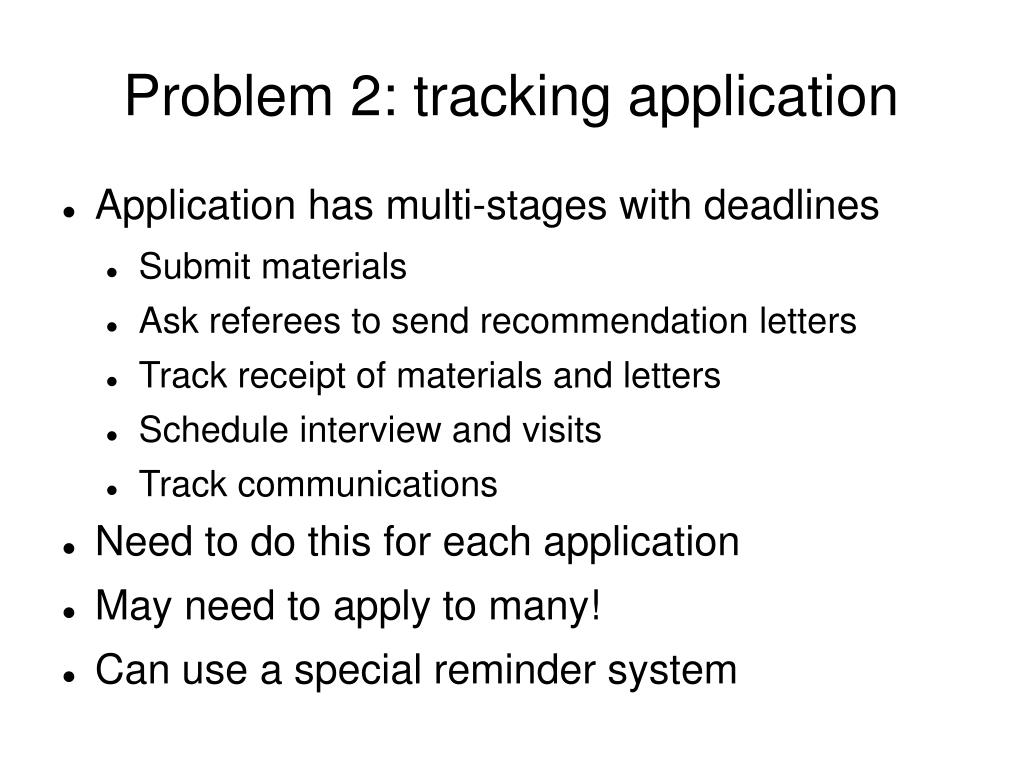 Problem 2: tracking application

- Application has multi-stages with deadlines
  - Submit materials
  - Ask referees to send recommendation letters
  - Track receipt of materials and letters
  - Schedule interview and visits
  - Track communications
- Need to do this for each application
- May need to apply to many!
- Can use a special reminder system